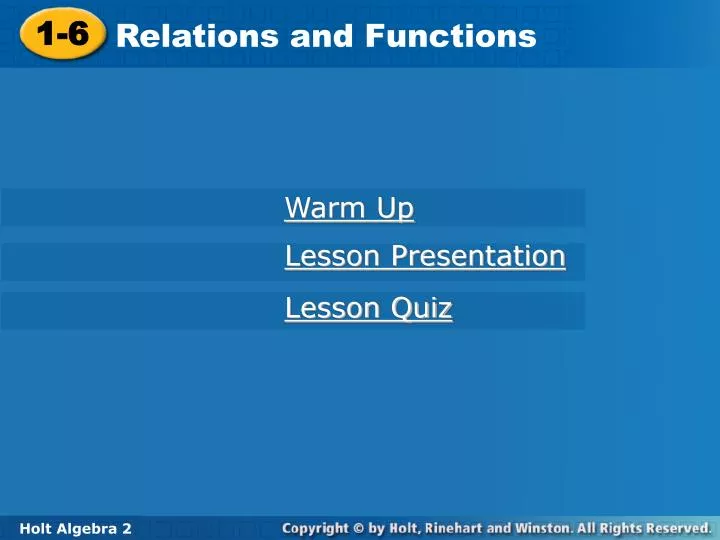 1-6 Relations and Functions

Warm Up

Lesson Presentation

Lesson Quiz

Holt Algebra 2

Copyright © by Holt, Rinehart and Winston. All Rights Reserved.